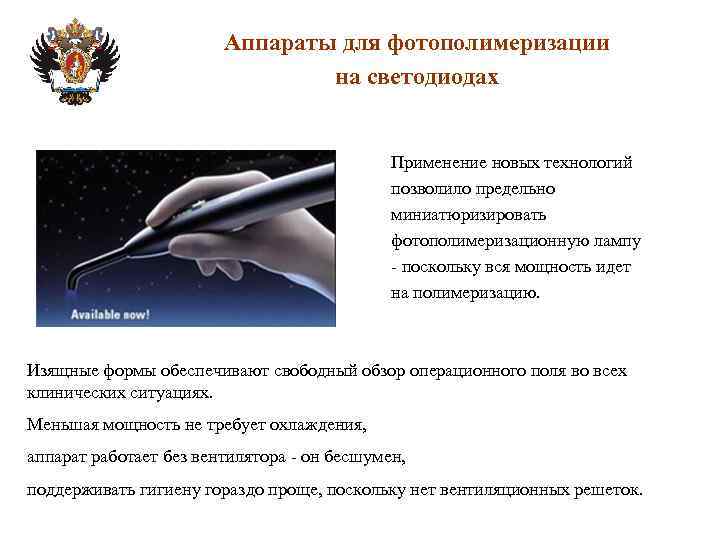 Аппараты для фотополимеризации на светодиодах

Available now!

Применение новых технологий позволило предельно миниатюризировать фотополимеризационную лампу - поскольку вся мощность идет на полимеризацию.

Изящные формы обеспечивают свободный обзор операционного поля во всех клинических ситуациях.

Меньшая мощность не требует охлаждения,

аппарат работает без вентилятора - он бесшумен,

поддерживать гигиену гораздо проще, поскольку нет вентиляционных решеток.